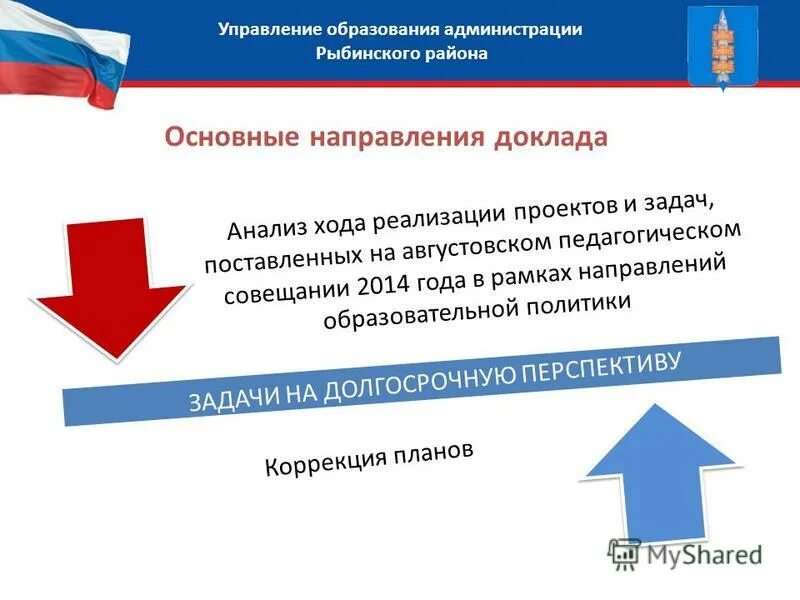 Управление образования администрации Рыбинского района

Основные направления доклада

Анализ хода реализации проектов и задач, поставленных на августовском педагогическом совещании 2014 года в рамках направлений образовательной политики

ЗАДАЧИ НА ДОЛГОСРОЧНУЮ ПЕРСПЕКТИВУ

Коррекция планов

MyShared